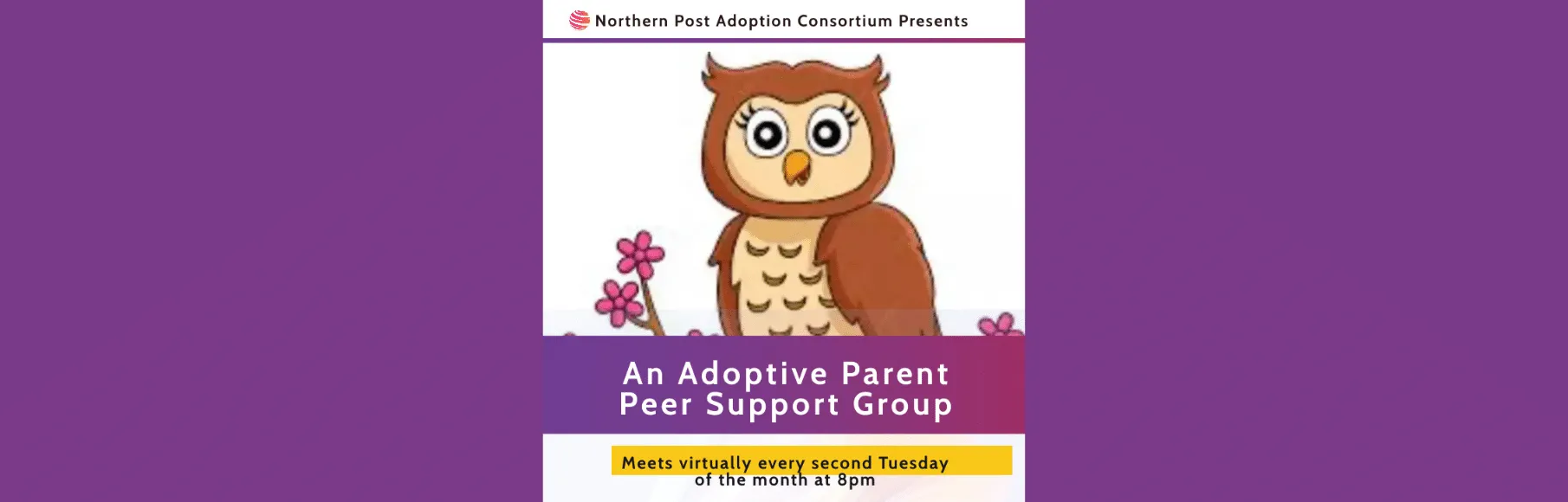 Northern Post Adoption Consortium Presents

An Adoptive Parent Peer Support Group

Meets virtually every second Tuesday of the month at 8pm